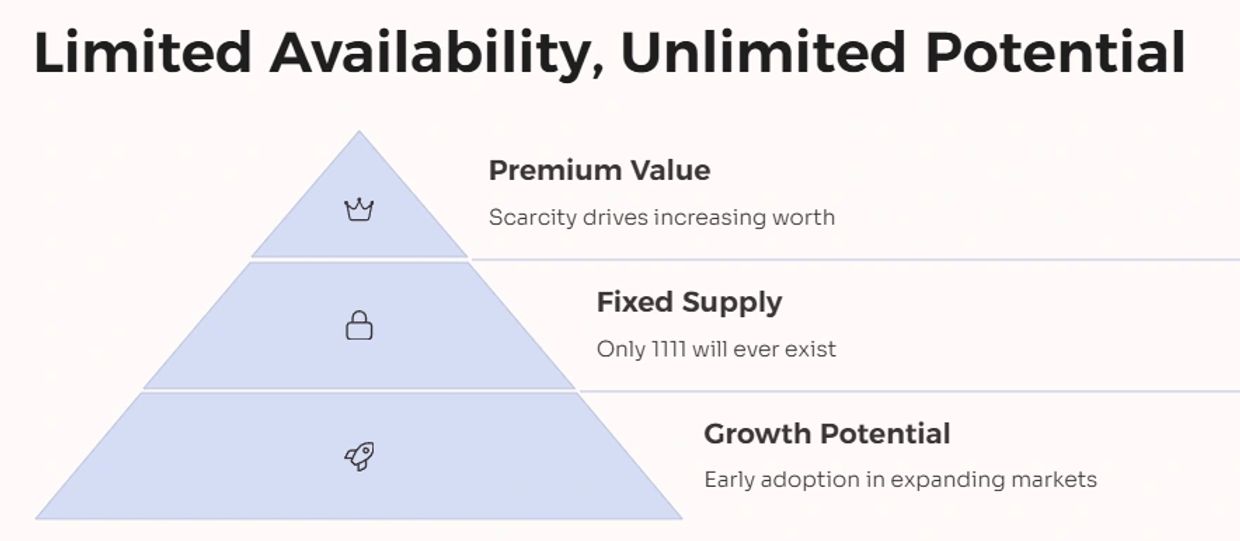 Limited Availability, Unlimited Potential

Premium Value

Scarcity drives increasing worth

Fixed Supply

Only 1111 will ever exist

Growth Potential

Early adoption in expanding markets